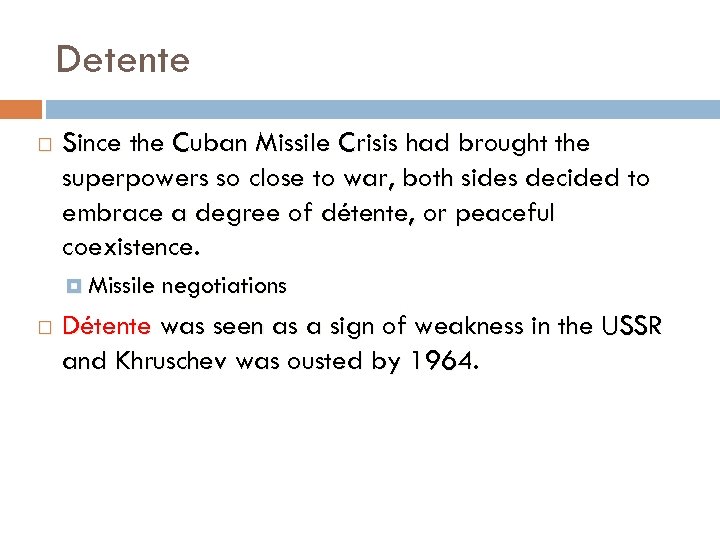 Detente

Since the Cuban Missile Crisis had brought the superpowers so close to war, both sides decided to embrace a degree of détente, or peaceful coexistence.

Missile negotiations

Détente was seen as a sign of weakness in the USSR and Khruschev was ousted by 1964.